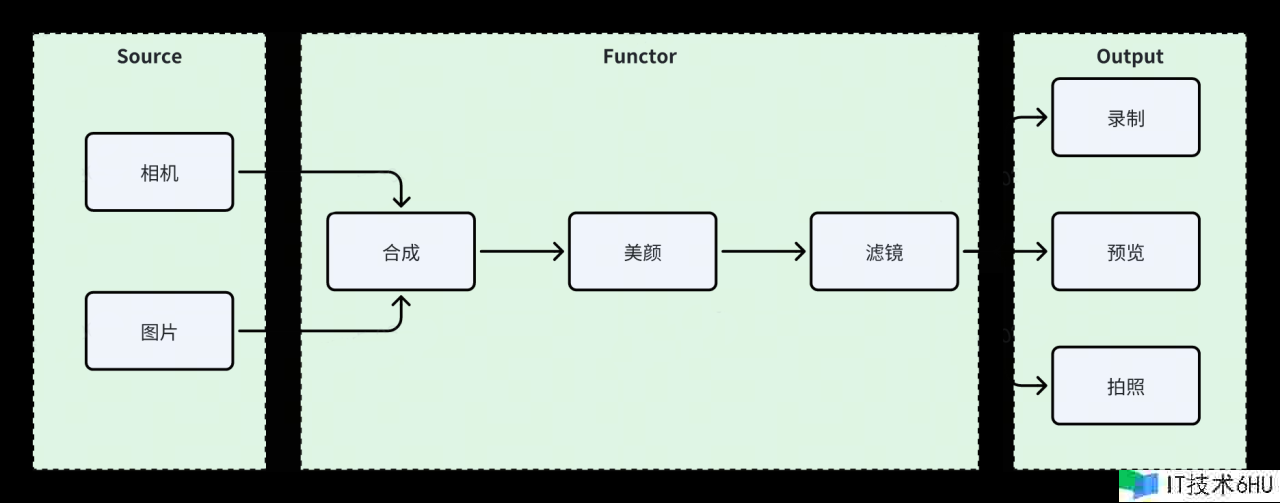 Source

相机

图片

Functor

合成

美颜

滤镜

Output

录制

预览

拍照

IT技术6HU